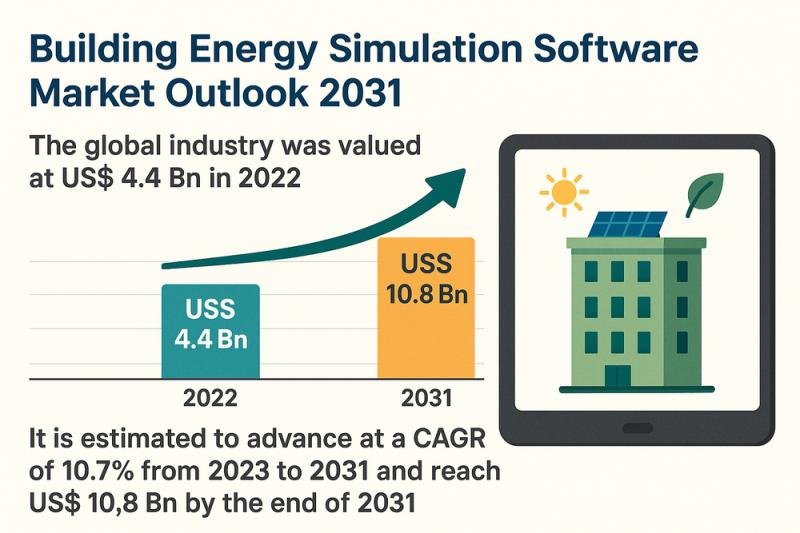 Building Energy Simulation Software Market Outlook 2031

The global industry was valued at US$ 4.4 Bn in 2022

USS 4.4 Bn

USS 10.8 Bn

2022

2031

It is estimated to advance at a CAGR of 10.7% from 2023 to 2031 and reach US$ 10,8 Bn by the end of 2031